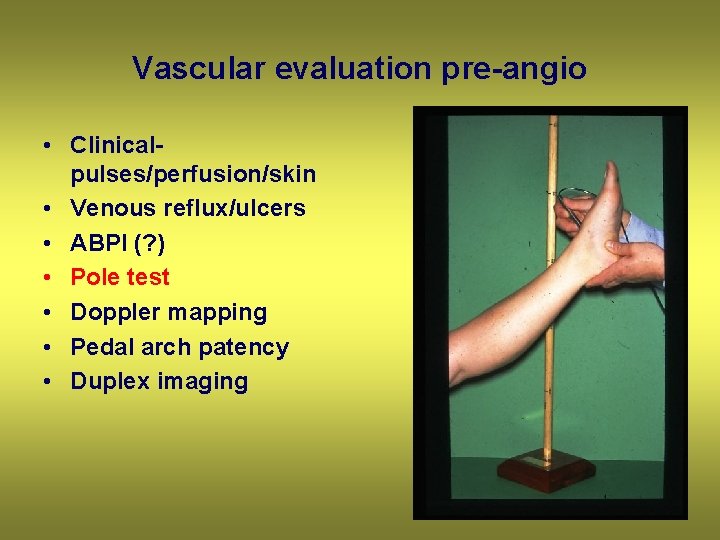 Vascular evaluation pre-angio

• Clinical-pulses/perfusion/skin
• Venous reflux/ulcers
• ABPI (?)
• Pole test
• Doppler mapping
• Pedal arch patency
• Duplex imaging